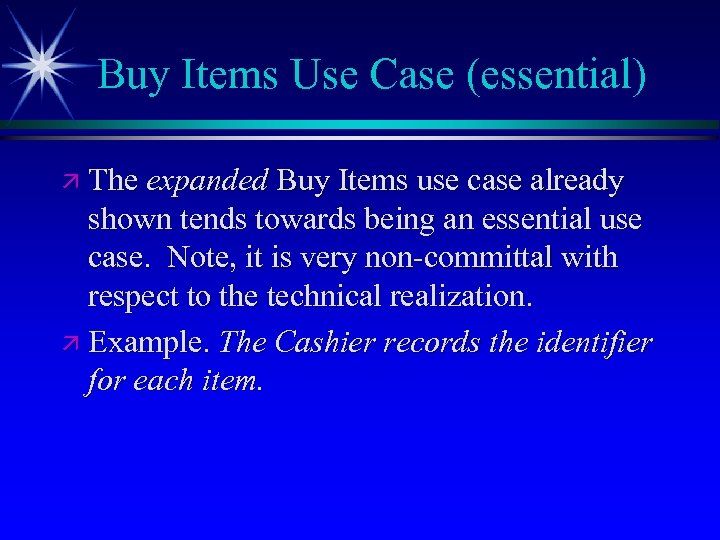 Buy Items Use Case (essential)

The expanded Buy Items use case already shown tends towards being an essential use case. Note, it is very non-committal with respect to the technical realization.

Example. The Cashier records the identifier for each item.